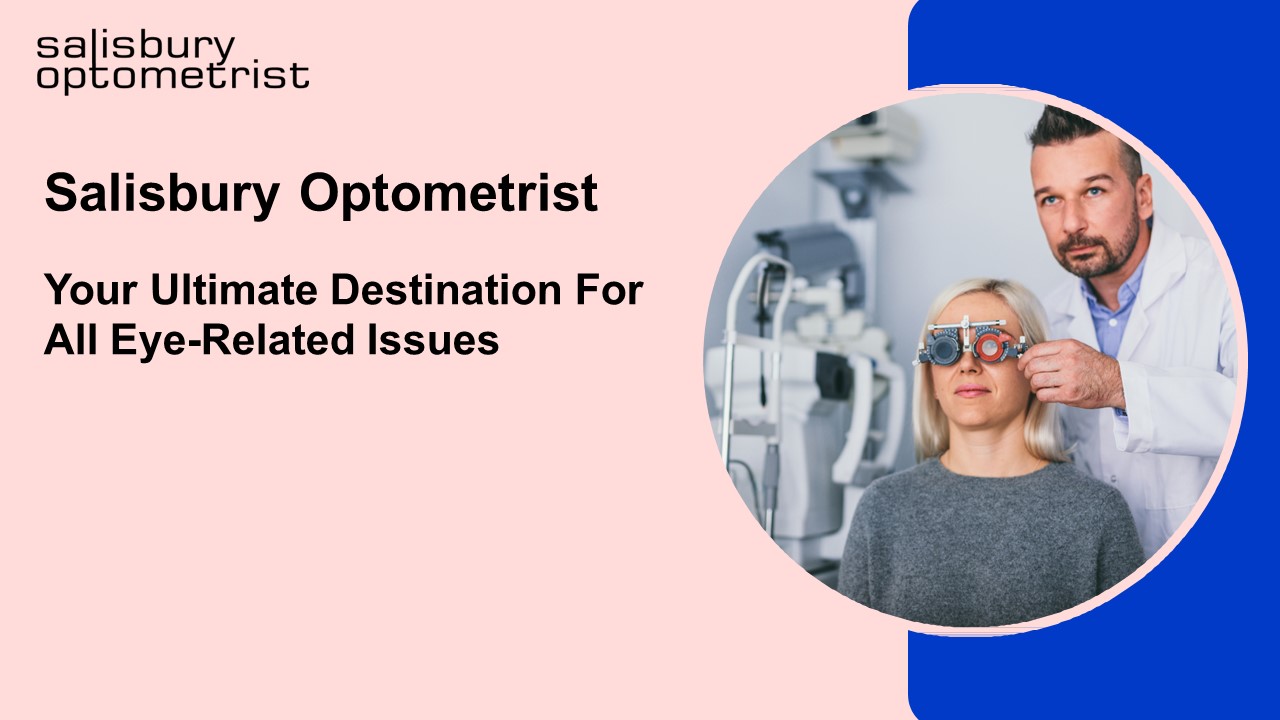 salisbury
optometrist

Salisbury Optometrist

Your Ultimate Destination For All Eye-Related Issues